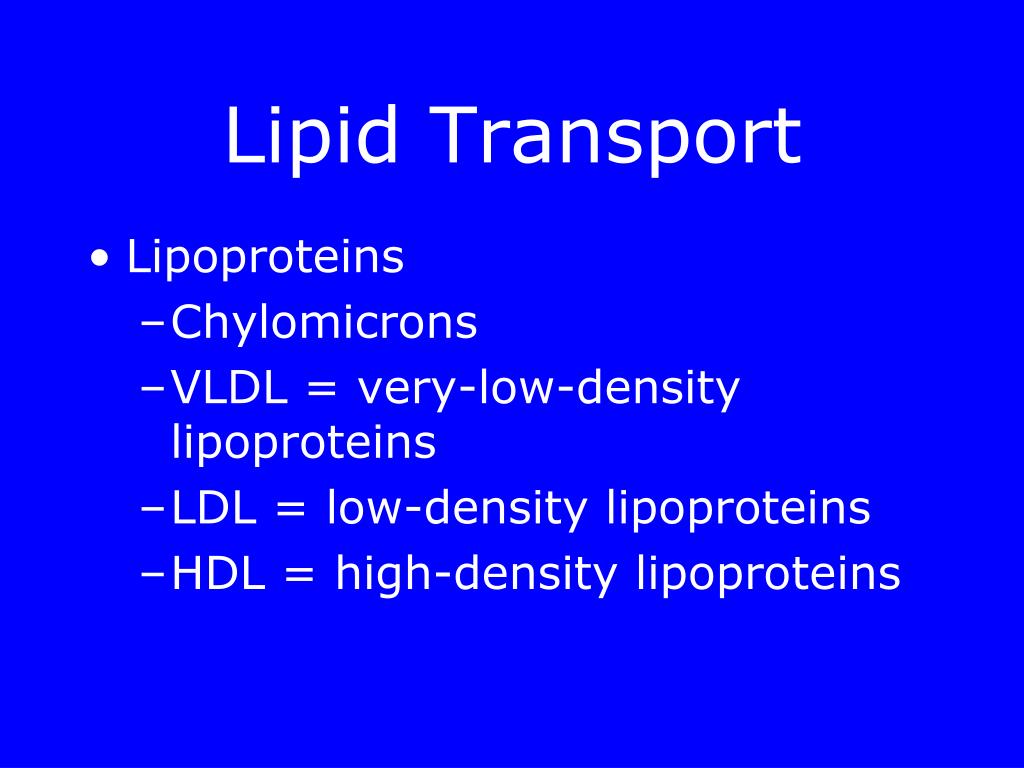 Lipid Transport

• Lipoproteins
  – Chylomicrons
  – VLDL = very-low-density lipoproteins
  – LDL = low-density lipoproteins
  – HDL = high-density lipoproteins